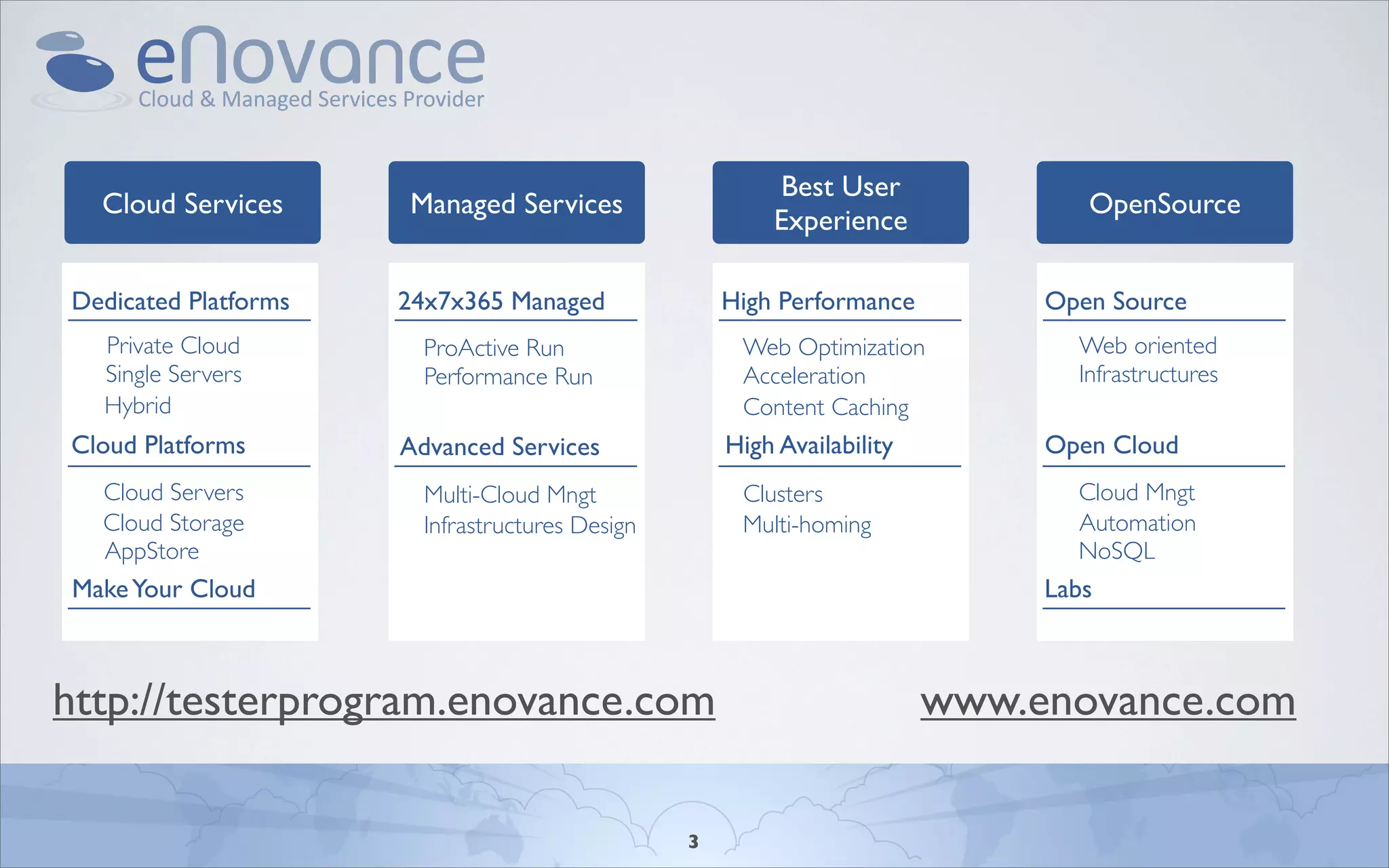 eNovance
Cloud & Managed Services Provider

Cloud Services

Dedicated Platforms

Private Cloud
Single Servers
Hybrid

Cloud Platforms

Cloud Servers
Cloud Storage
AppStore

Make Your Cloud

Managed Services

24x7x365 Managed

ProActive Run
Performance Run

Advanced Services

Multi-Cloud Mngt
Infrastructures Design

Best User Experience

High Performance

Web Optimization
Acceleration
Content Caching

High Availability

Clusters
Multi-homing

OpenSource

Open Source

Web oriented
Infrastructures

Open Cloud

Cloud Mngt
Automation
NoSQL

Labs

http://testerprogram.enovance.com

www.enovance.com

3